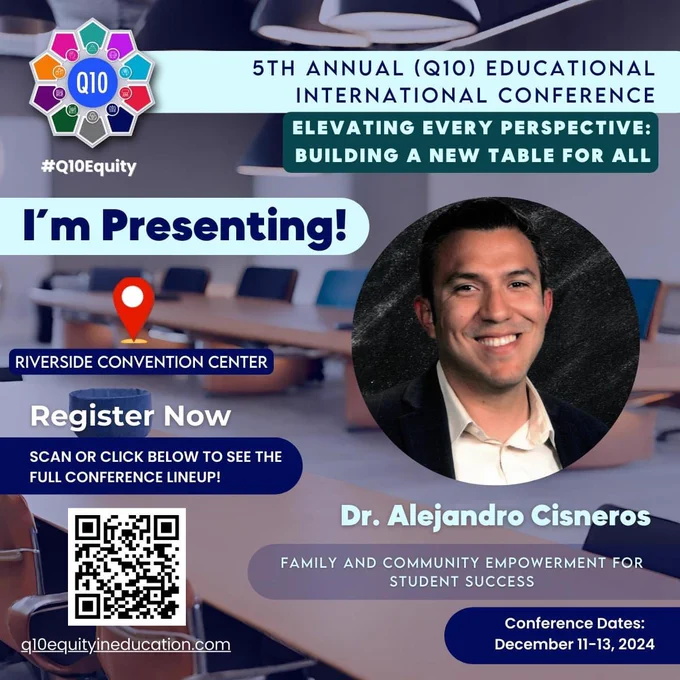 Q10

#Q10Equity

5TH ANNUAL (Q10) EDUCATIONAL INTERNATIONAL CONFERENCE

ELEVATING EVERY PERSPECTIVE: BUILDING A NEW TABLE FOR ALL

I'm Presenting!

RIVERSIDE CONVENTION CENTER

Register Now

SCAN OR CLICK BELOW TO SEE THE FULL CONFERENCE LINEUP!

q10equityineducation.com

Dr. Alejandro Cisneros

FAMILY AND COMMUNITY EMPOWERMENT FOR STUDENT SUCCESS

Conference Dates: December 11-13, 2024